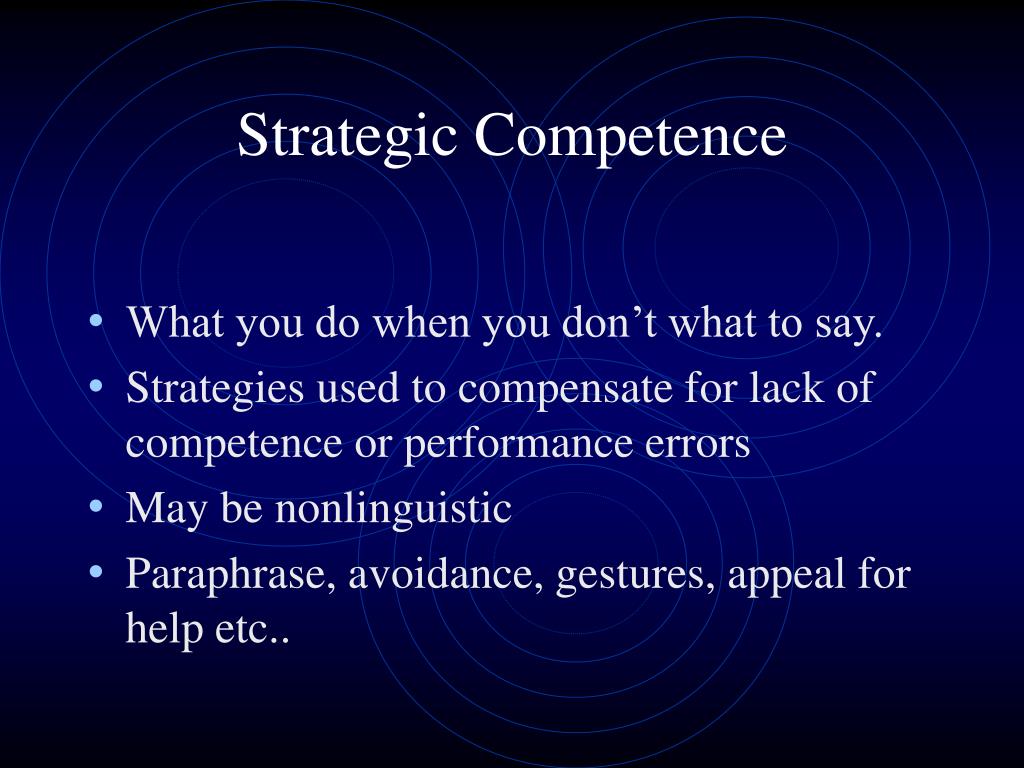 Strategic Competence

• What you do when you don’t what to say.
• Strategies used to compensate for lack of competence or performance errors
• May be nonlinguistic
• Paraphrase, avoidance, gestures, appeal for help etc..